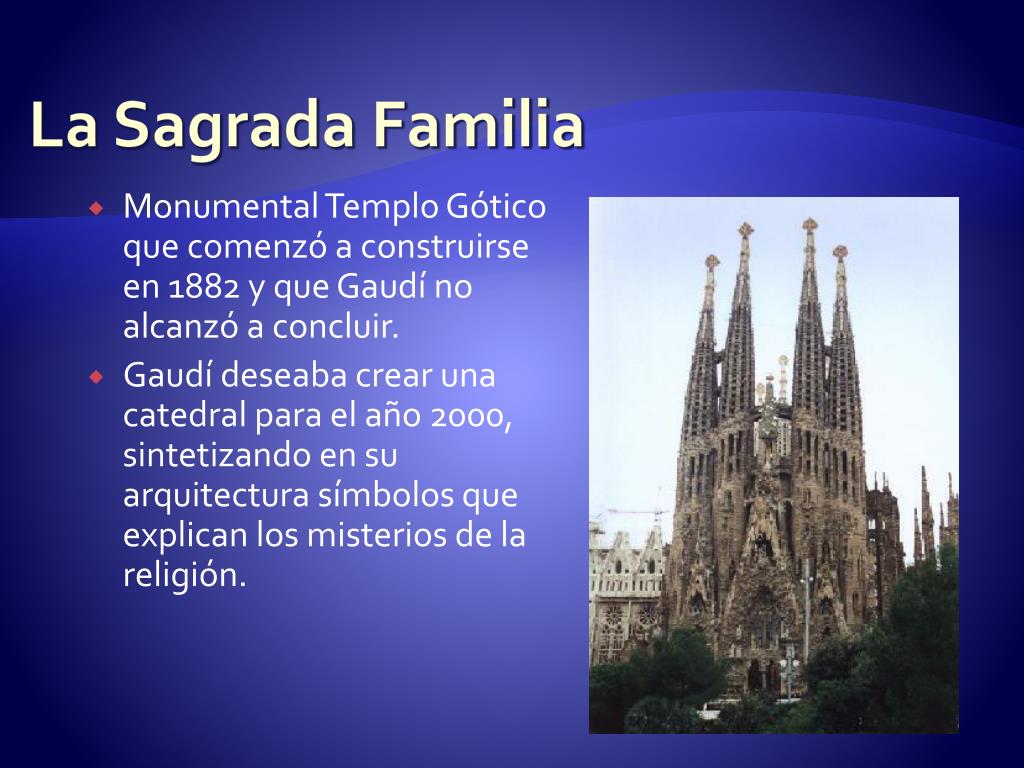 La Sagrada Familia

Monumental Templo Gótico que comenzó a construirse en 1882 y que Gaudí no alcanzó a concluir.

Gaudí deseaba crear una catedral para el año 2000, sintetizando en su arquitectura símbolos que explican los misterios de la religión.